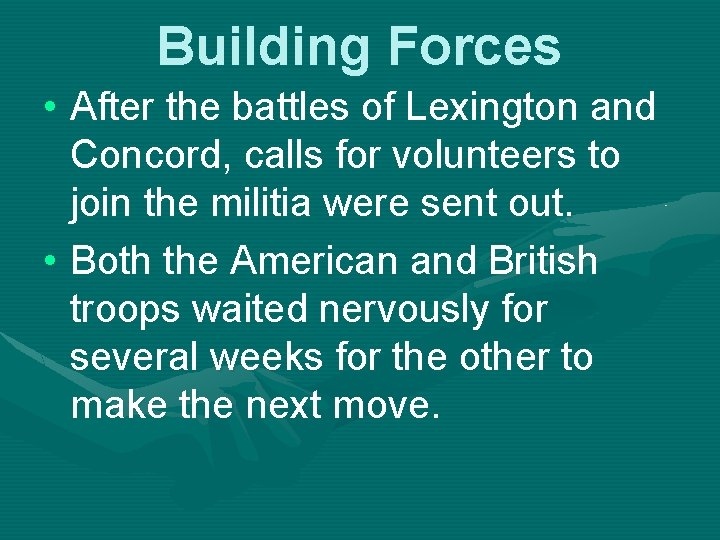 Building Forces

• After the battles of Lexington and Concord, calls for volunteers to join the militia were sent out.

• Both the American and British troops waited nervously for several weeks for the other to make the next move.